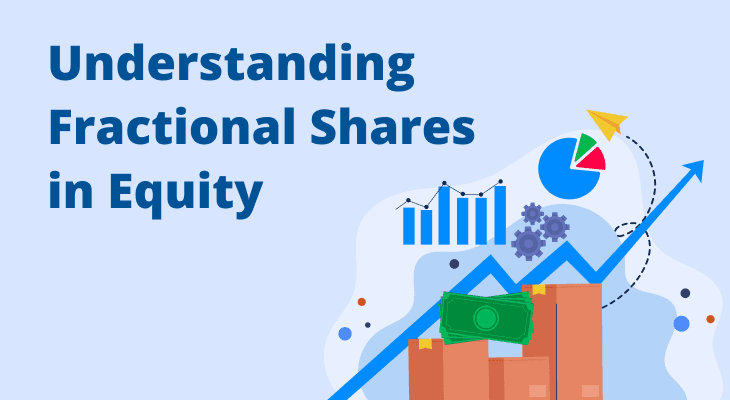 Understanding Fractional Shares in Equity